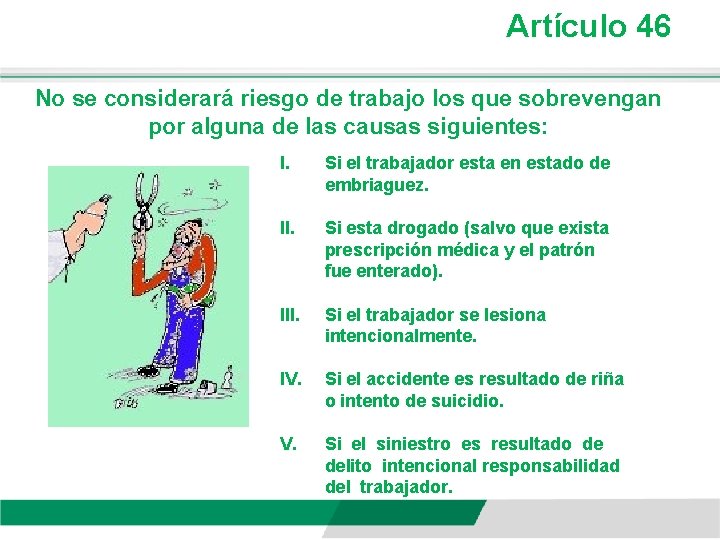 Artículo 46

No se considerará riesgo de trabajo los que sobrevengan por alguna de las causas siguientes:

I. Si el trabajador esta en estado de embriaguez.

II. Si esta drogado (salvo que exista prescripción médica y el patrón fue enterado).

III. Si el trabajador se lesiona intencionalmente.

IV. Si el accidente es resultado de riña o intento de suicidio.

V. Si el siniestro es resultado de delito intencional responsabilidad del trabajador.